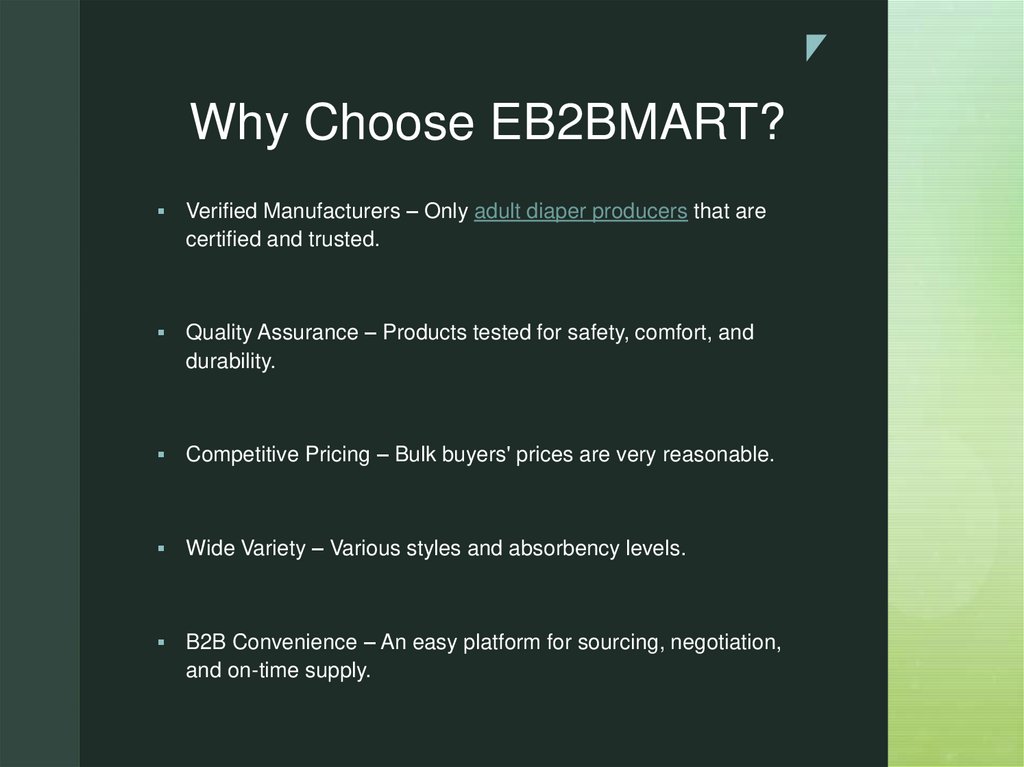 Why Choose EB2BMART?

▪ Verified Manufacturers – Only adult diaper producers that are certified and trusted.

▪ Quality Assurance – Products tested for safety, comfort, and durability.

▪ Competitive Pricing – Bulk buyers' prices are very reasonable.

▪ Wide Variety – Various styles and absorbency levels.

▪ B2B Convenience – An easy platform for sourcing, negotiation, and on-time supply.